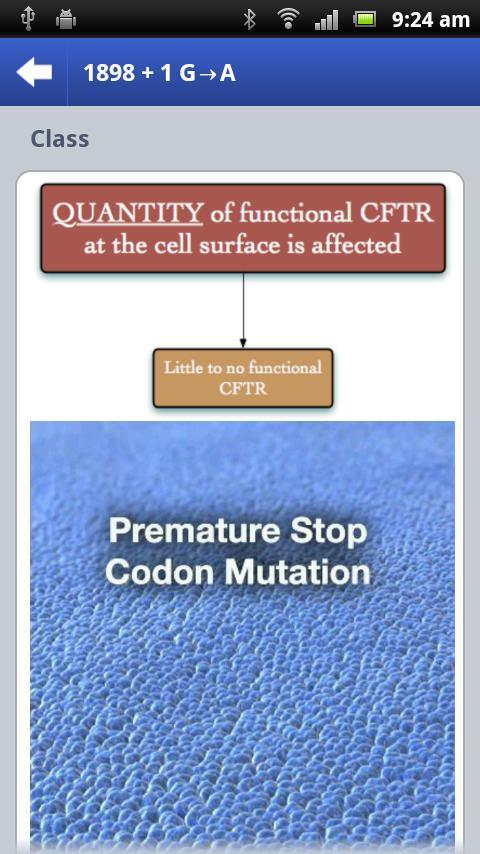 9:24 am

1898 + 1 G→A

Class

QUANTITY of functional CFTR at the cell surface is affected

Little to no functional CFTR

Premature Stop Codon Mutation